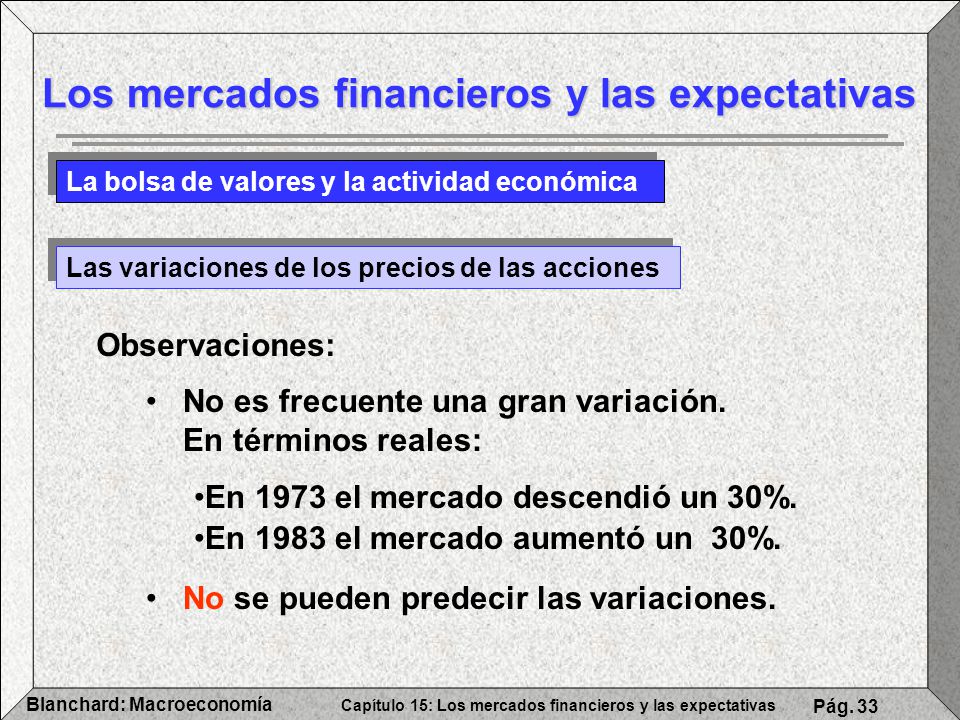 Los mercados financieros y las expectativas

La bolsa de valores y la actividad económica

Las variaciones de los precios de las acciones

Observaciones:

• No es frecuente una gran variación. En términos reales:

•En 1973 el mercado descendió un 30%.
•En 1983 el mercado aumentó un 30%.

• No se pueden predecir las variaciones.

Blanchard: Macroeconomía Capítulo 15: Los mercados financieros y las expectativas Pág. 33